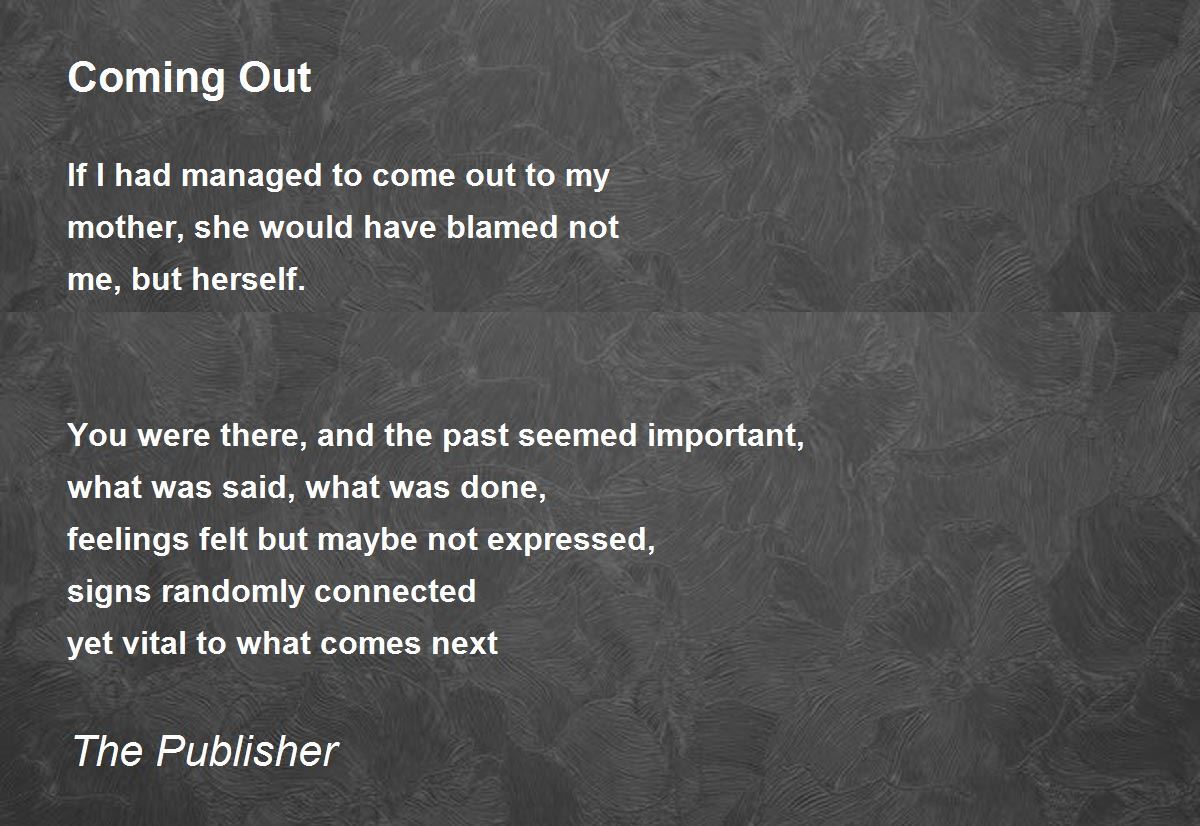 Coming Out

If I had managed to come out to my
mother, she would have blamed not
me, but herself.

You were there, and the past seemed important,
what was said, what was done,
feelings felt but maybe not expressed,
signs randomly connected
yet vital to what comes next

The Publisher